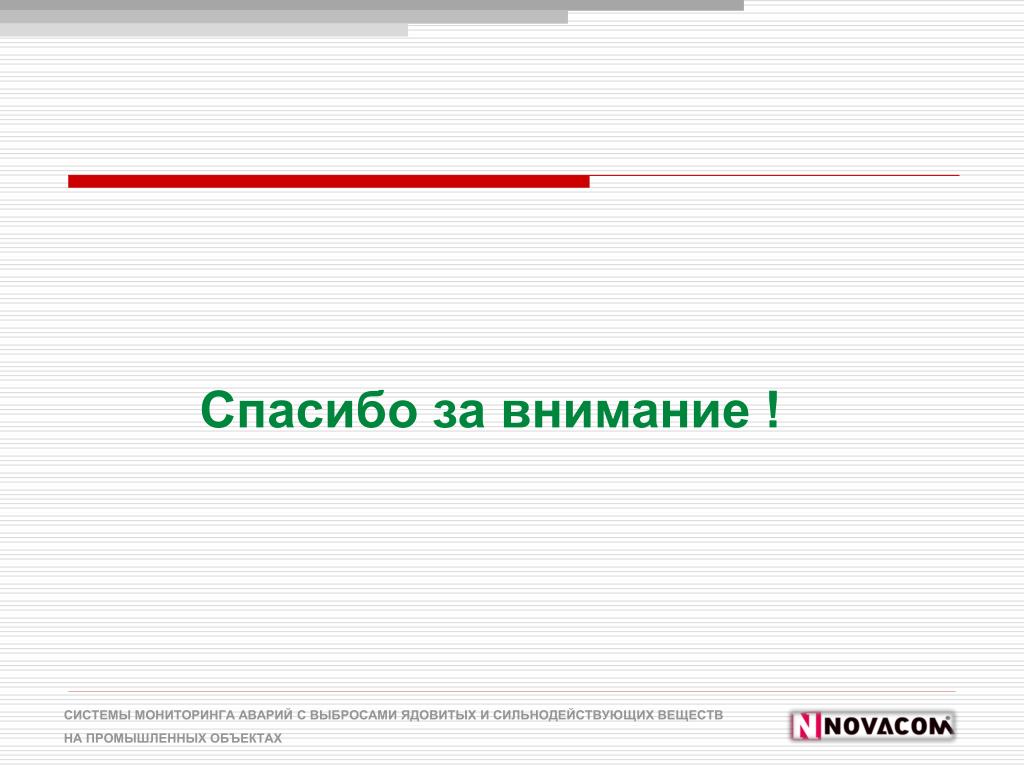 Спасибо за внимание !

СИСТЕМЫ МОНИТОРИНГА АВАРИЙ С ВЫБРОСАМИ ЯДОВИТЫХ И СИЛЬНОДЕЙСТВУЮЩИХ ВЕЩЕСТВ
НА ПРОМЫШЛЕННЫХ ОБЪЕКТАХ

NOVACOM